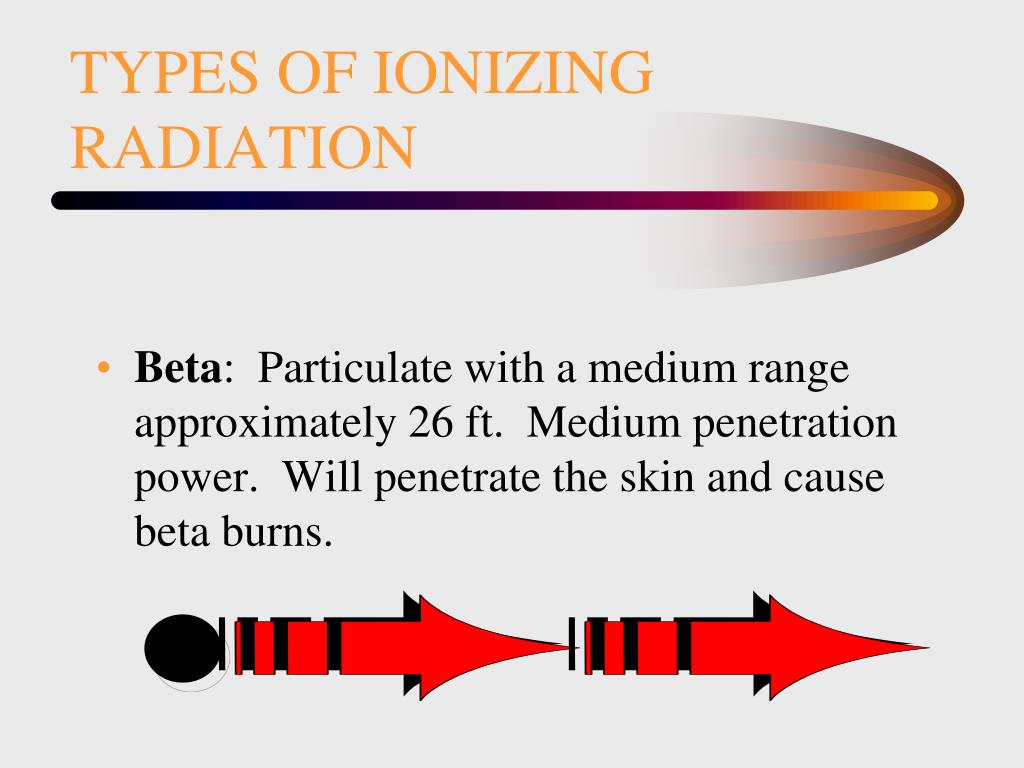 TYPES OF IONIZING RADIATION

• Beta: Particulate with a medium range approximately 26 ft. Medium penetration power. Will penetrate the skin and cause beta burns.